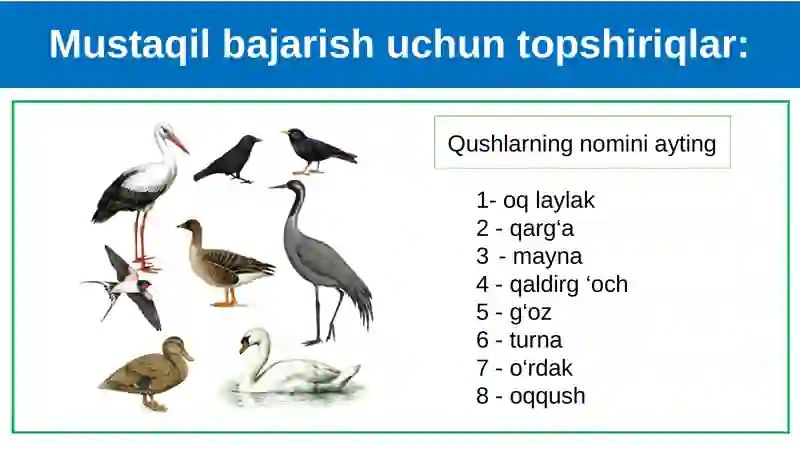 Mustaqil bajarish uchun topshiriqlar:

Qushlarning nomini ayting

1- oq laylak
2 - qarg‘a
3 - mayna
4 - qaldirg ‘och
5 - g‘oz
6 - turna
7 - o‘rdak
8 - oqqush